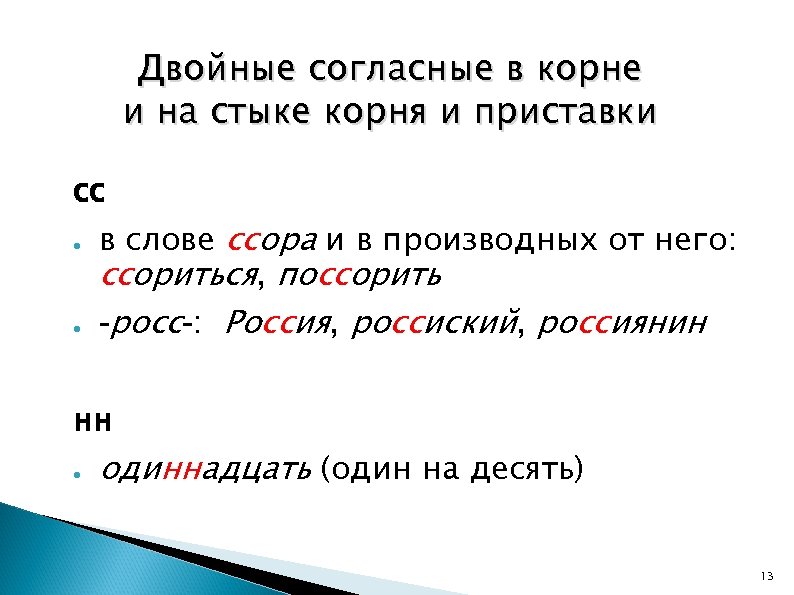 Двойные согласные в корне и на стыке корня и приставки

сс

в слове ссора и в производных от него: ссориться, поссорить

-росс-: Россия, россиский, россиянин

нн

одиннадцать (один на десять)

13